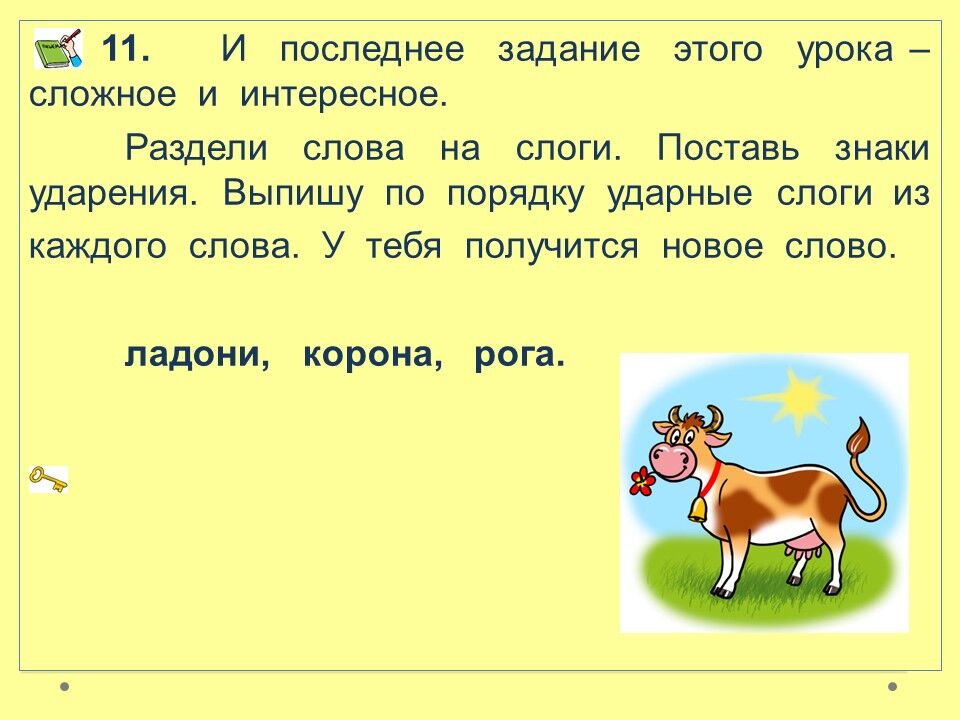 11. И последнее задание этого урока – сложное и интересное.

Раздели слова на слоги. Поставь знаки ударения. Выпишу по порядку ударные слоги из каждого слова. У тебя получится новое слово.

ладони, корона, рога.